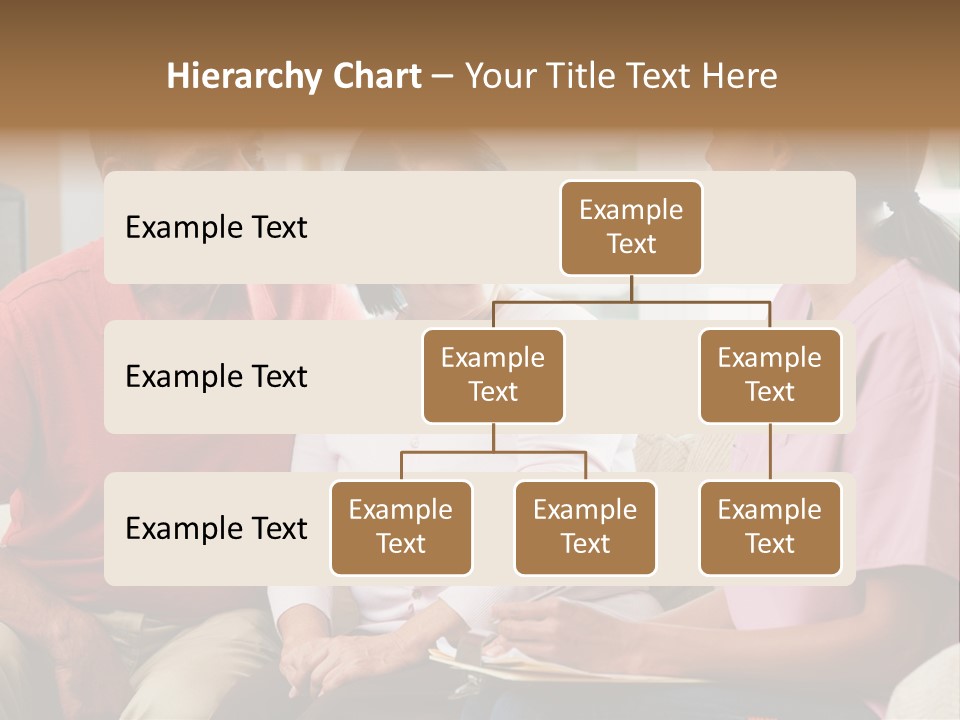 Hierarchy Chart – Your Title Text Here

Example Text

Example Text

Example Text

Example Text

Example Text

Example Text

Example Text

Example Text

Example Text